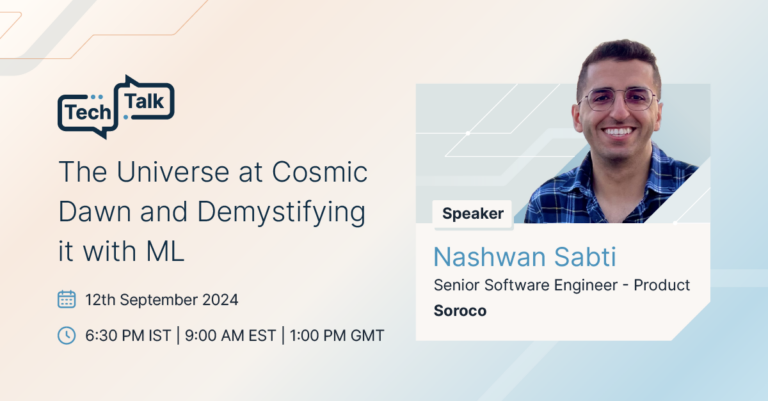 Tech Talk

The Universe at Cosmic Dawn and Demystifying it with ML

12th September 2024

6:30 PM IST | 9:00 AM EST | 1:00 PM GMT

Speaker

Nashwan Sabti

Senior Software Engineer - Product

Soroco